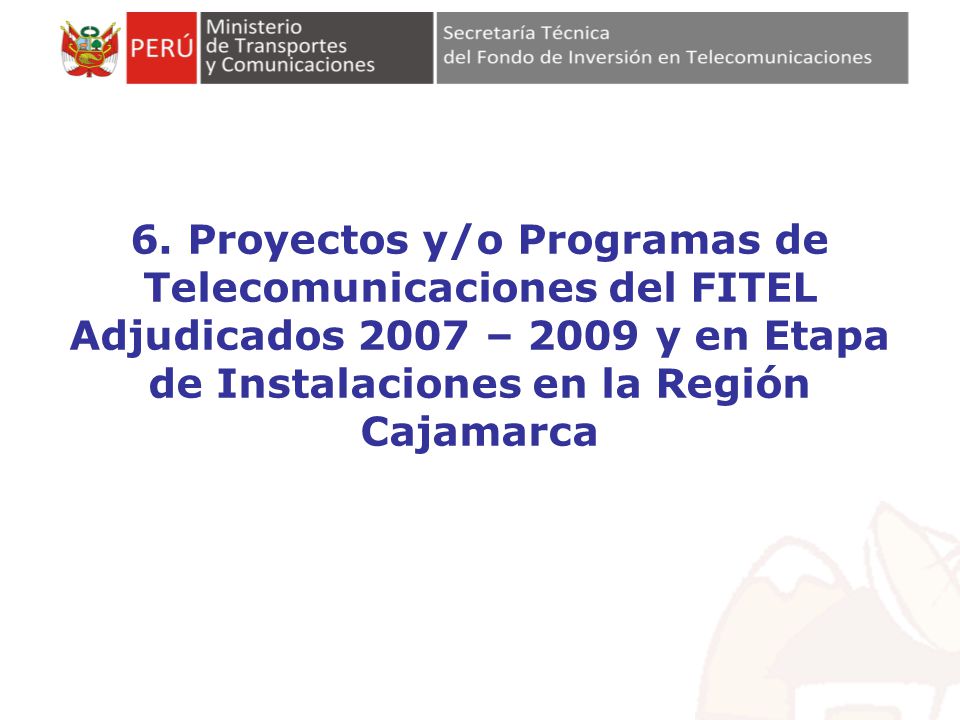 PERÚ Ministerio de Transportes y Comunicaciones

Secretaría Técnica del Fondo de Inversión en Telecomunicaciones

6. Proyectos y/o Programas de Telecomunicaciones del FITEL Adjudicados 2007 – 2009 y en Etapa de Instalaciones en la Región Cajamarca